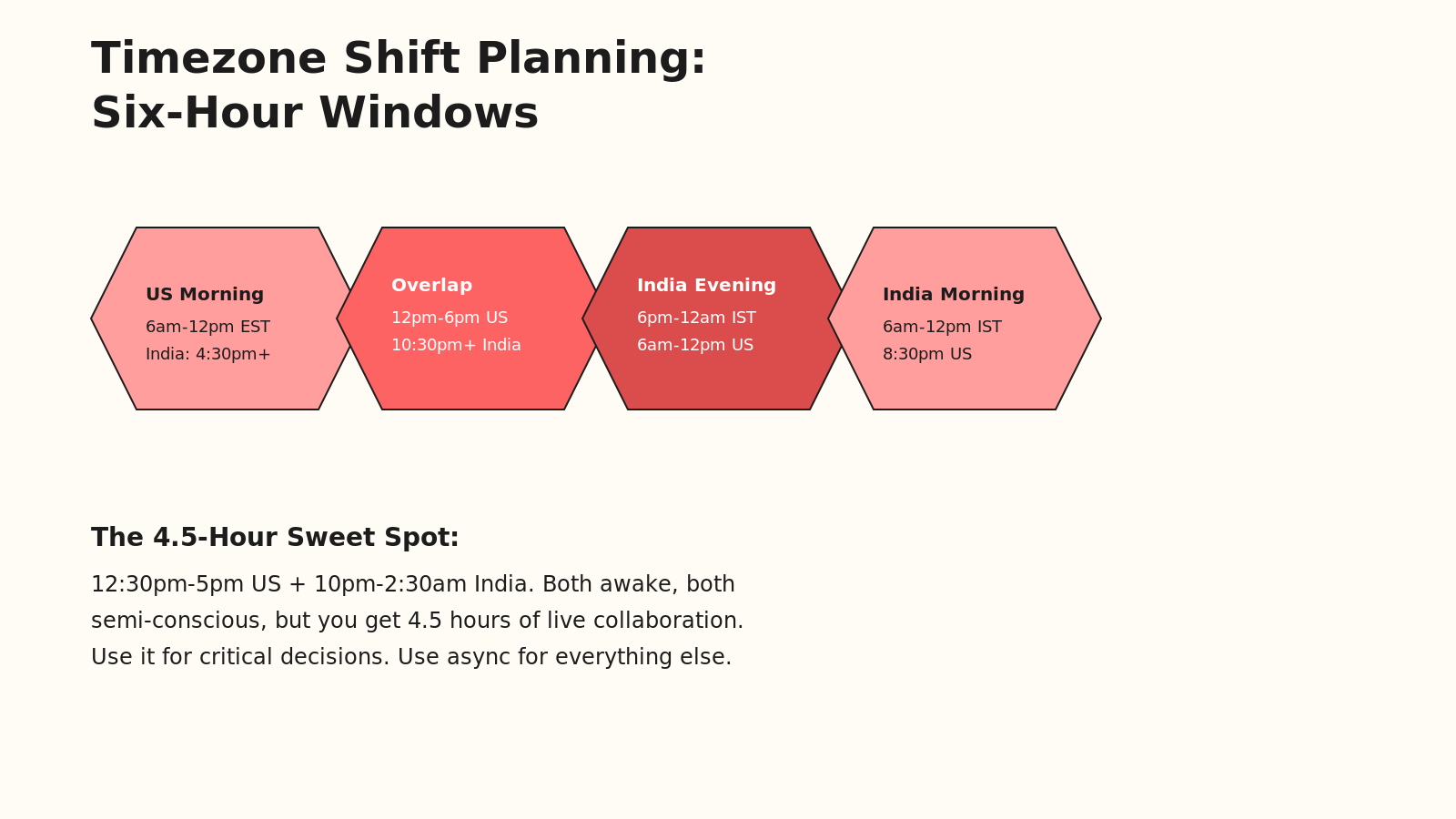 Timezone Shift Planning:
Six-Hour Windows

US Morning
6am-12pm EST
India: 4:30pm+

Overlap
12pm-6pm US
10:30pm+ India

India Evening
6pm-12am IST
6am-12pm US

India Morning
6am-12pm IST
8:30pm US

The 4.5-Hour Sweet Spot:

12:30pm-5pm US + 10pm-2:30am India. Both awake, both semi-conscious, but you get 4.5 hours of live collaboration. Use it for critical decisions. Use async for everything else.